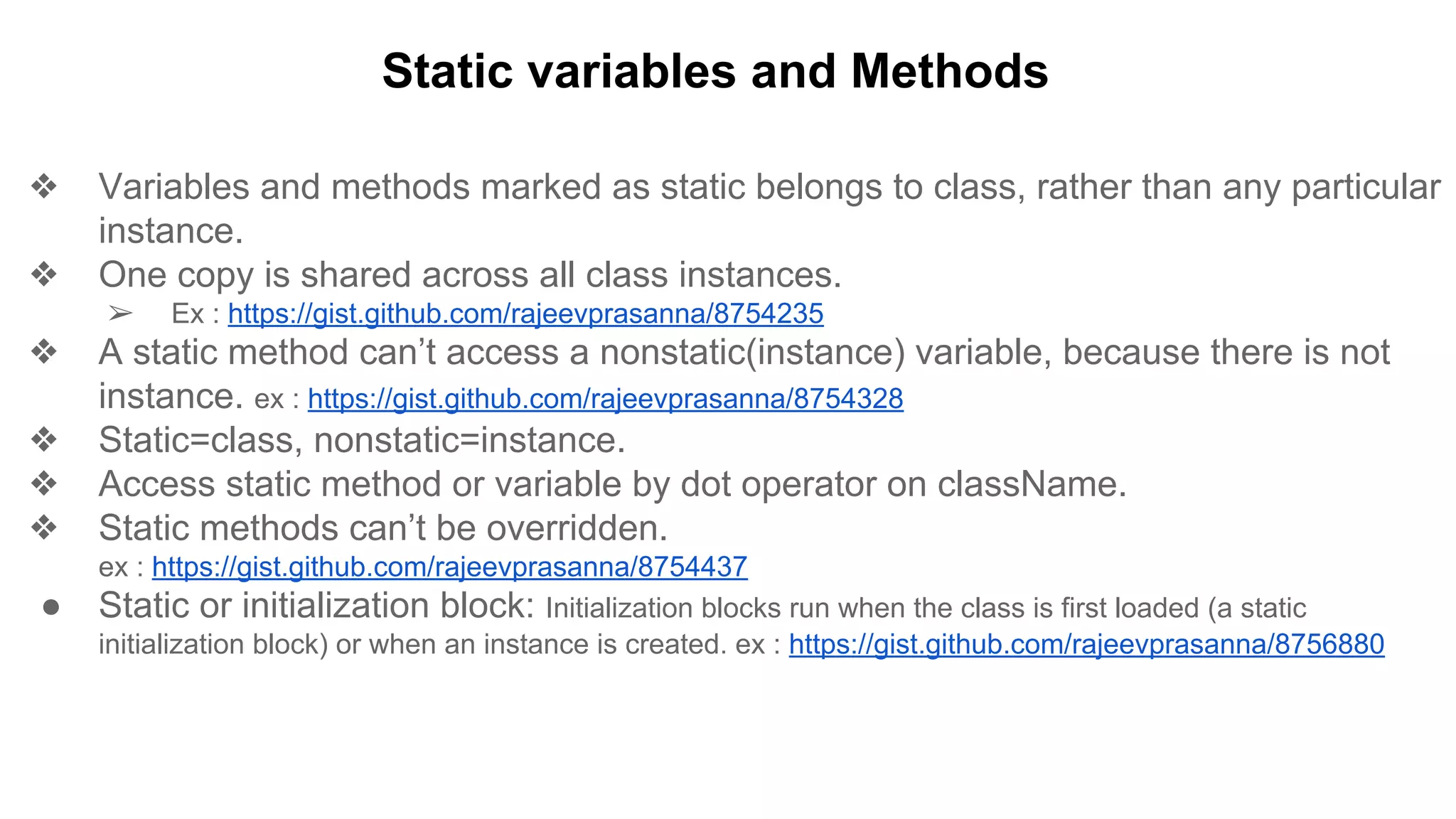 Static variables and Methods

❖ Variables and methods marked as static belongs to class, rather than any particular instance.
❖ One copy is shared across all class instances.
➢ Ex : https://gist.github.com/rajeevprasanna/8754235
❖ A static method can't access a nonstatic(instance) variable, because there is not instance. ex : https://gist.github.com/rajeevprasanna/8754328
❖ Static=class, nonstatic=instance.
❖ Access static method or variable by dot operator on className.
❖ Static methods can't be overridden.
ex : https://gist.github.com/rajeevprasanna/8754437
● Static or initialization block: Initialization blocks run when the class is first loaded (a static initialization block) or when an instance is created. ex : https://gist.github.com/rajeevprasanna/8756880